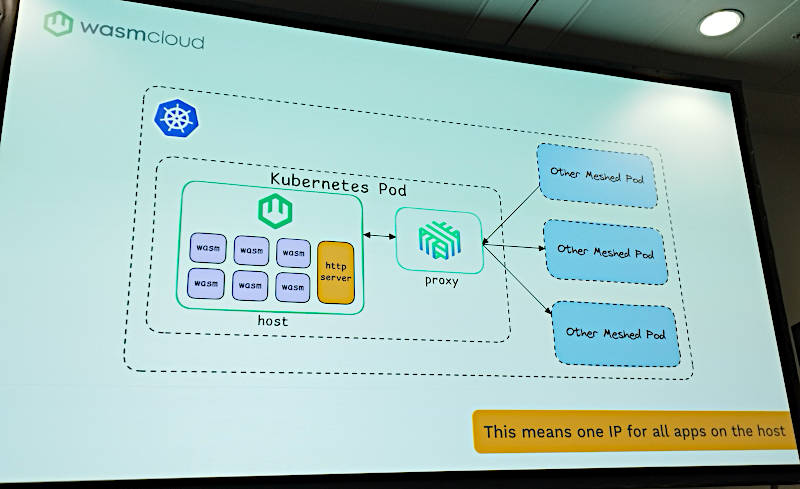 wasmcloud

Kubernetes Pod

wasm
wasm
wasm
wasm
wasm
wasm

http server

host

proxy

Other Meshed Pod

Other Meshed Pod

Other Meshed Pod

This means one IP for all apps on the host